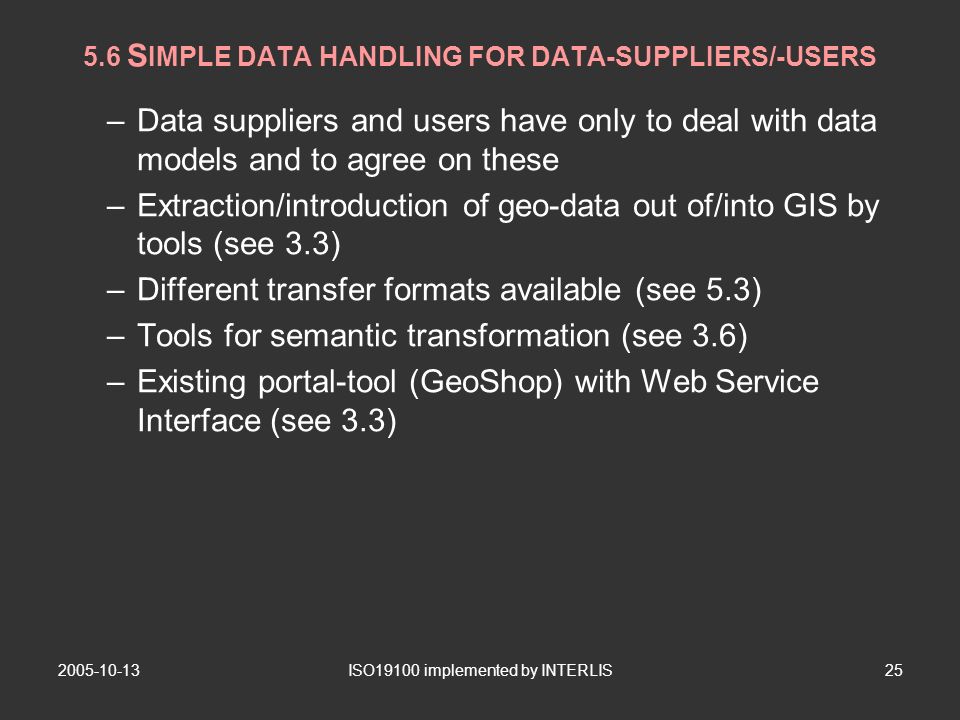 5.6 SIMPLE DATA HANDLING FOR DATA-SUPPLIERS/-USERS

– Data suppliers and users have only to deal with data models and to agree on these

– Extraction/introduction of geo-data out of/into GIS by tools (see 3.3)

– Different transfer formats available (see 5.3)

– Tools for semantic transformation (see 3.6)

– Existing portal-tool (GeoShop) with Web Service Interface (see 3.3)

2005-10-13

ISO19100 implemented by INTERLIS

25